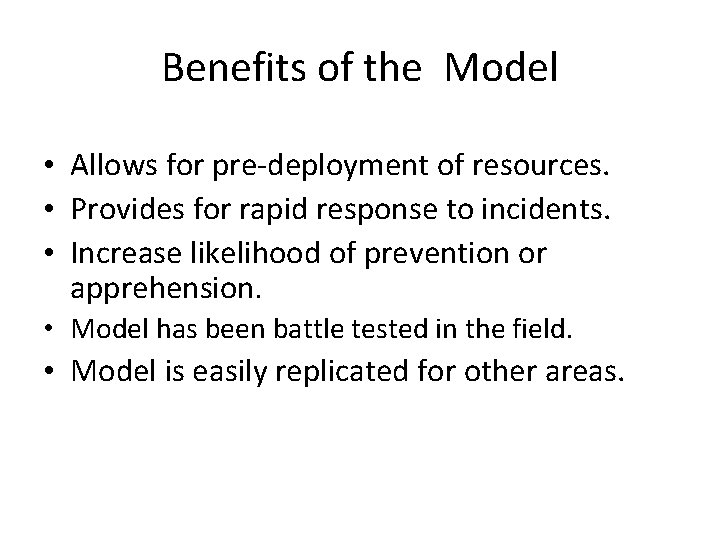 Benefits of the Model

• Allows for pre-deployment of resources.
• Provides for rapid response to incidents.
• Increase likelihood of prevention or apprehension.
• Model has been battle tested in the field.
• Model is easily replicated for other areas.